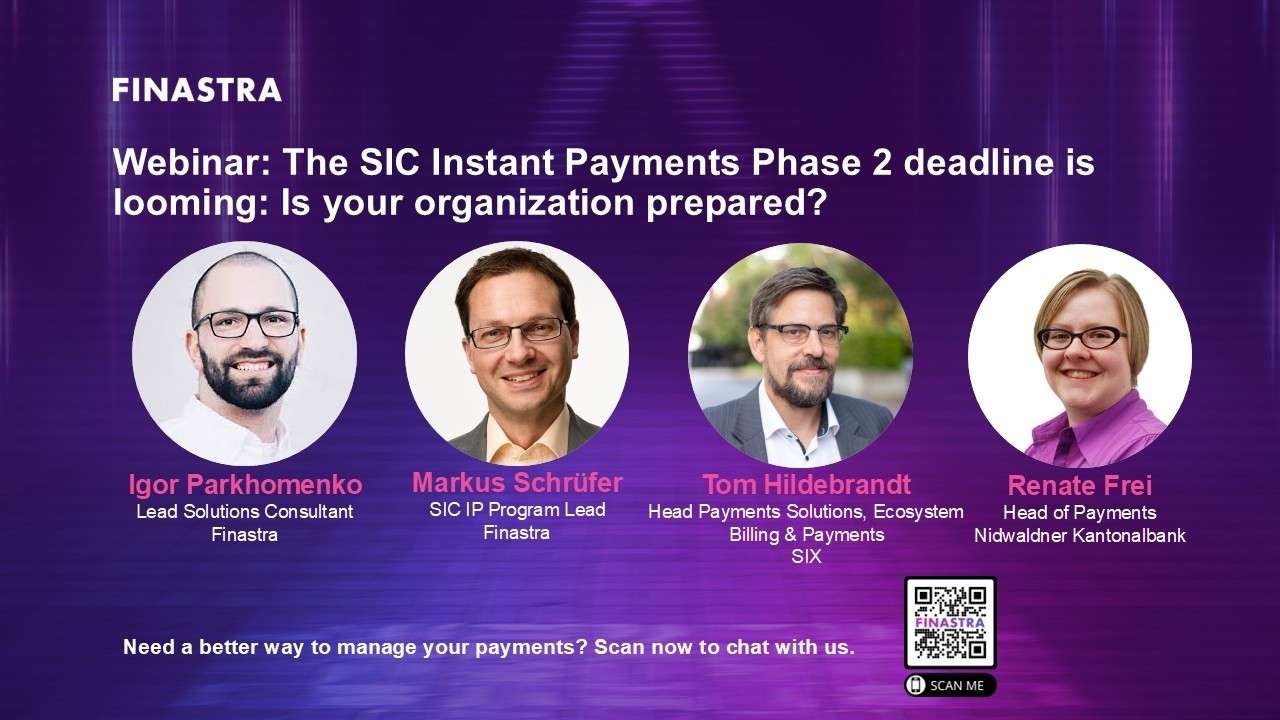 FINASTRA

Webinar: The SIC Instant Payments Phase 2 deadline is looming: Is your organization prepared?

Igor Parkhomenko
Lead Solutions Consultant
Finastra

Markus Schrüfer
SIC IP Program Lead
Finastra

Tom Hildebrandt
Head Payments Solutions, Ecosystem
Billing & Payments
SIX

Renate Frei
Head of Payments
Nidwaldner Kantonalbank

Need a better way to manage your payments? Scan now to chat with us.

FINASTRA

SCAN ME